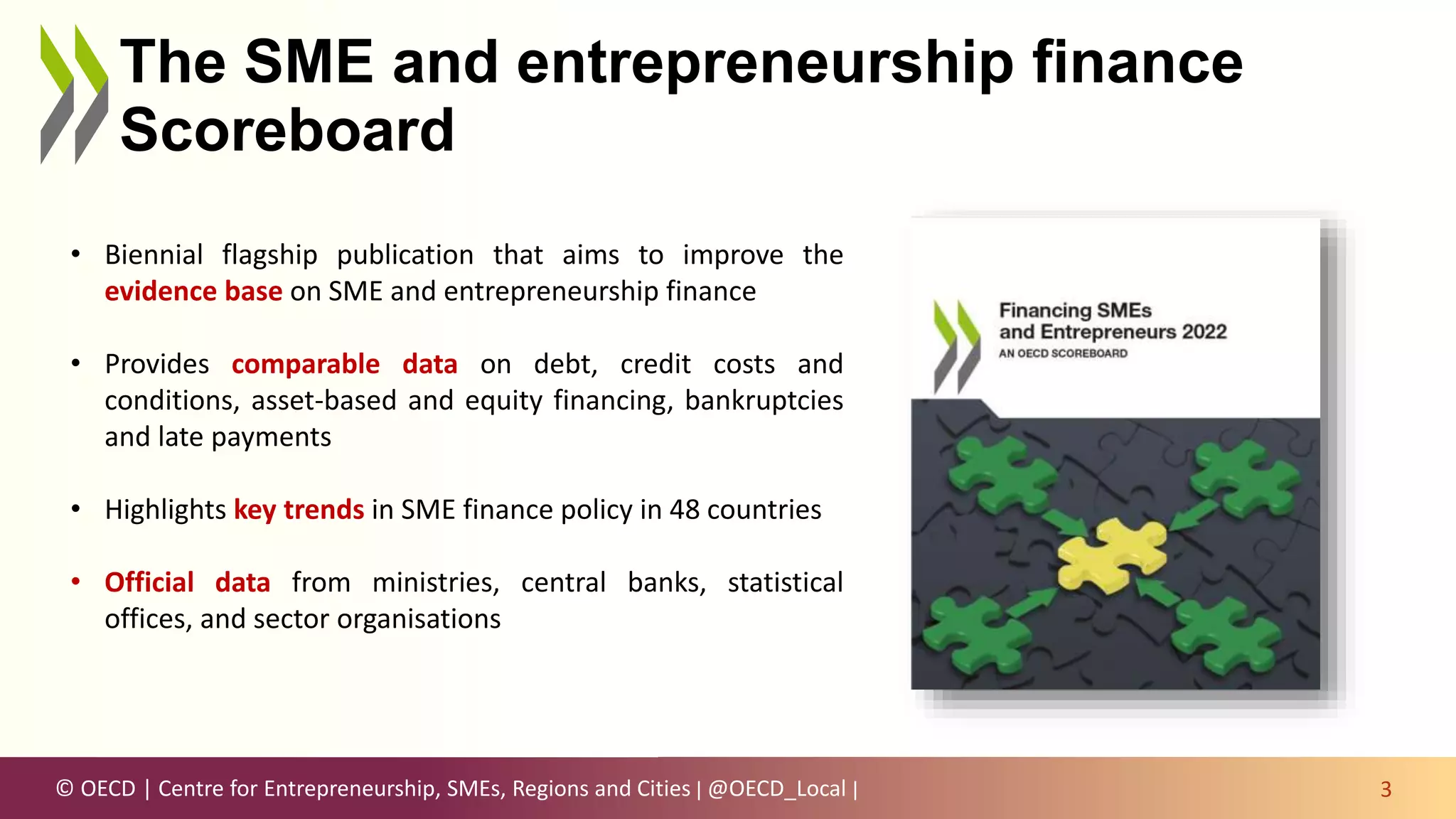 The SME and entrepreneurship finance Scoreboard

• Biennial flagship publication that aims to improve the evidence base on SME and entrepreneurship finance

• Provides comparable data on debt, credit costs and conditions, asset-based and equity financing, bankruptcies and late payments

• Highlights key trends in SME finance policy in 48 countries

• Official data from ministries, central banks, statistical offices, and sector organisations

Financing SMEs and Entrepreneurs 2022
AN OECD SCOREBOARD

© OECD | Centre for Entrepreneurship, SMEs, Regions and Cities | @OECD_Local |

3